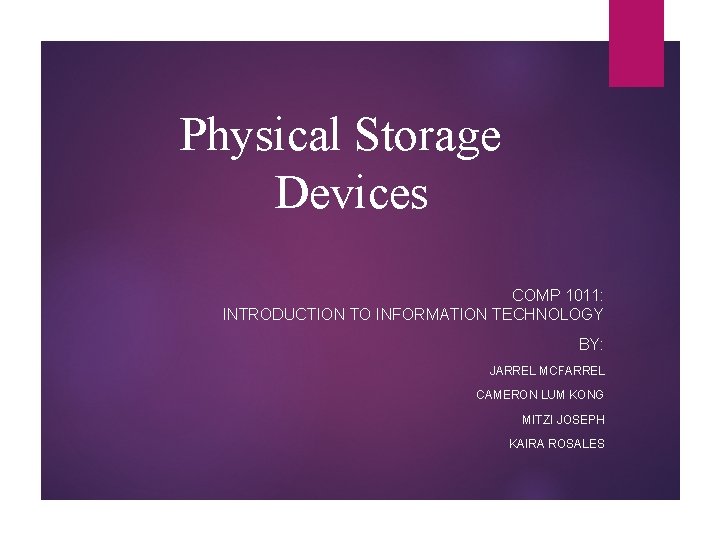 Physical Storage Devices

COMP 1011:
INTRODUCTION TO INFORMATION TECHNOLOGY

BY:

JARREL MCFARREL

CAMERON LUM KONG

MITZI JOSEPH

KAIRA ROSALES